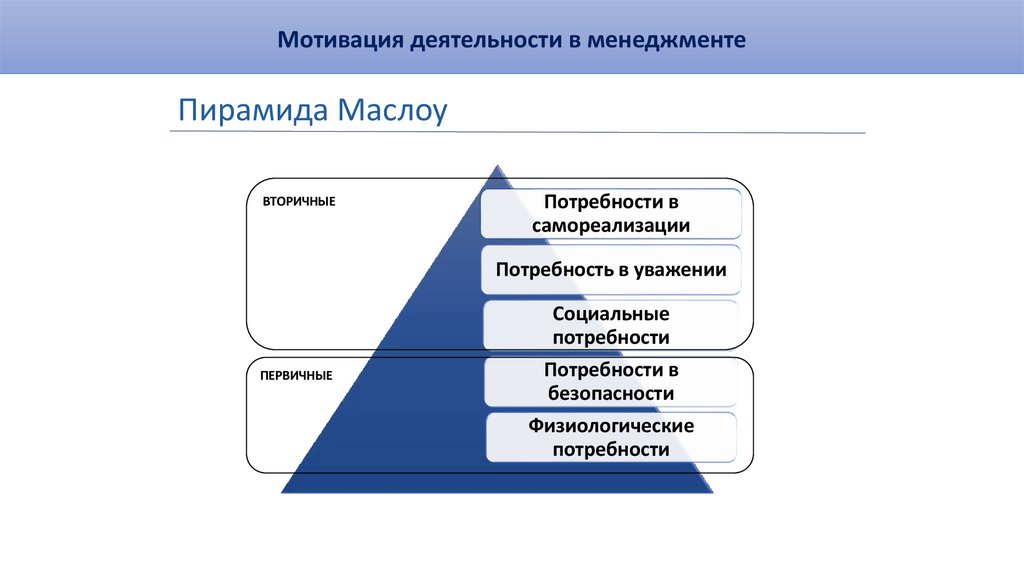 Мотивация деятельности в менеджменте

Пирамида Маслоу

ВТОРИЧНЫЕ

Потребности в самореализации

Потребность в уважении

Социальные потребности

ПЕРВИЧНЫЕ

Потребности в безопасности

Физиологические потребности